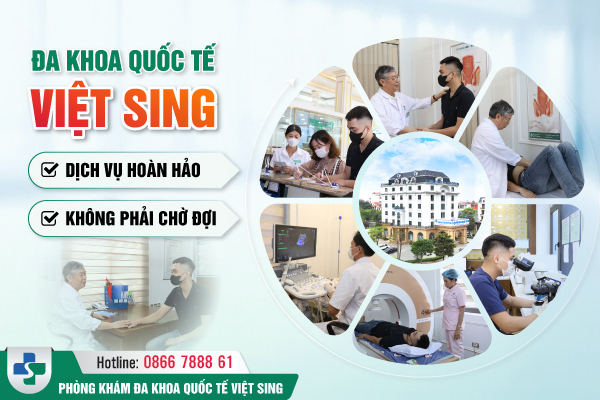 ĐA KHOA QUỐC TẾ
VIỆT SING

DỊCH VỤ HOÀN HẢO

KHÔNG PHẢI CHỜ ĐỢI

Hotline: 0866 7888 61

PHÒNG KHÁM ĐA KHOA QUỐC TẾ VIỆT SING